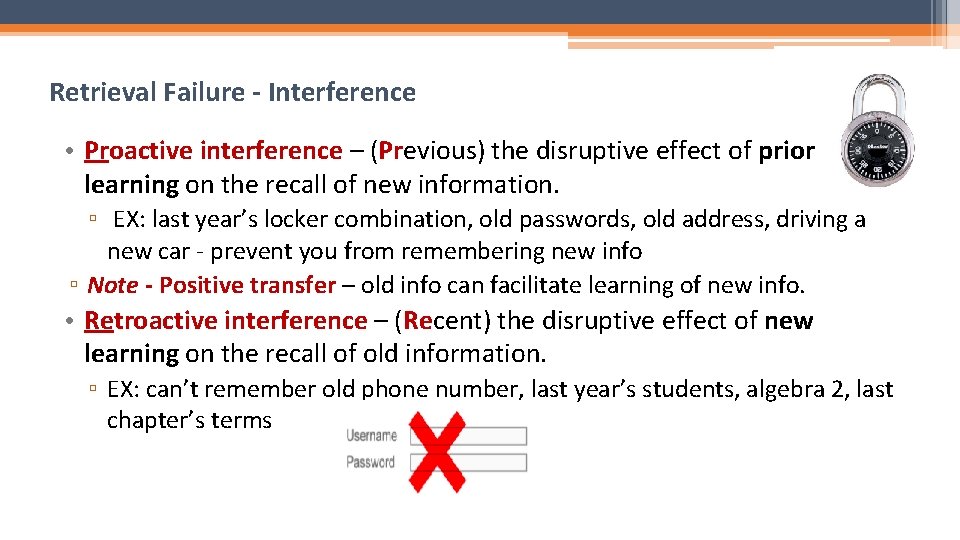 Retrieval Failure - Interference

• Proactive interference – (Previous) the disruptive effect of prior learning on the recall of new information.

▫ EX: last year's locker combination, old passwords, old address, driving a new car - prevent you from remembering new info

▫ Note - Positive transfer – old info can facilitate learning of new info.

• Retroactive interference – (Recent) the disruptive effect of new learning on the recall of old information.

▫ EX: can't remember old phone number, last year's students, algebra 2, last chapter's terms

Username
Password